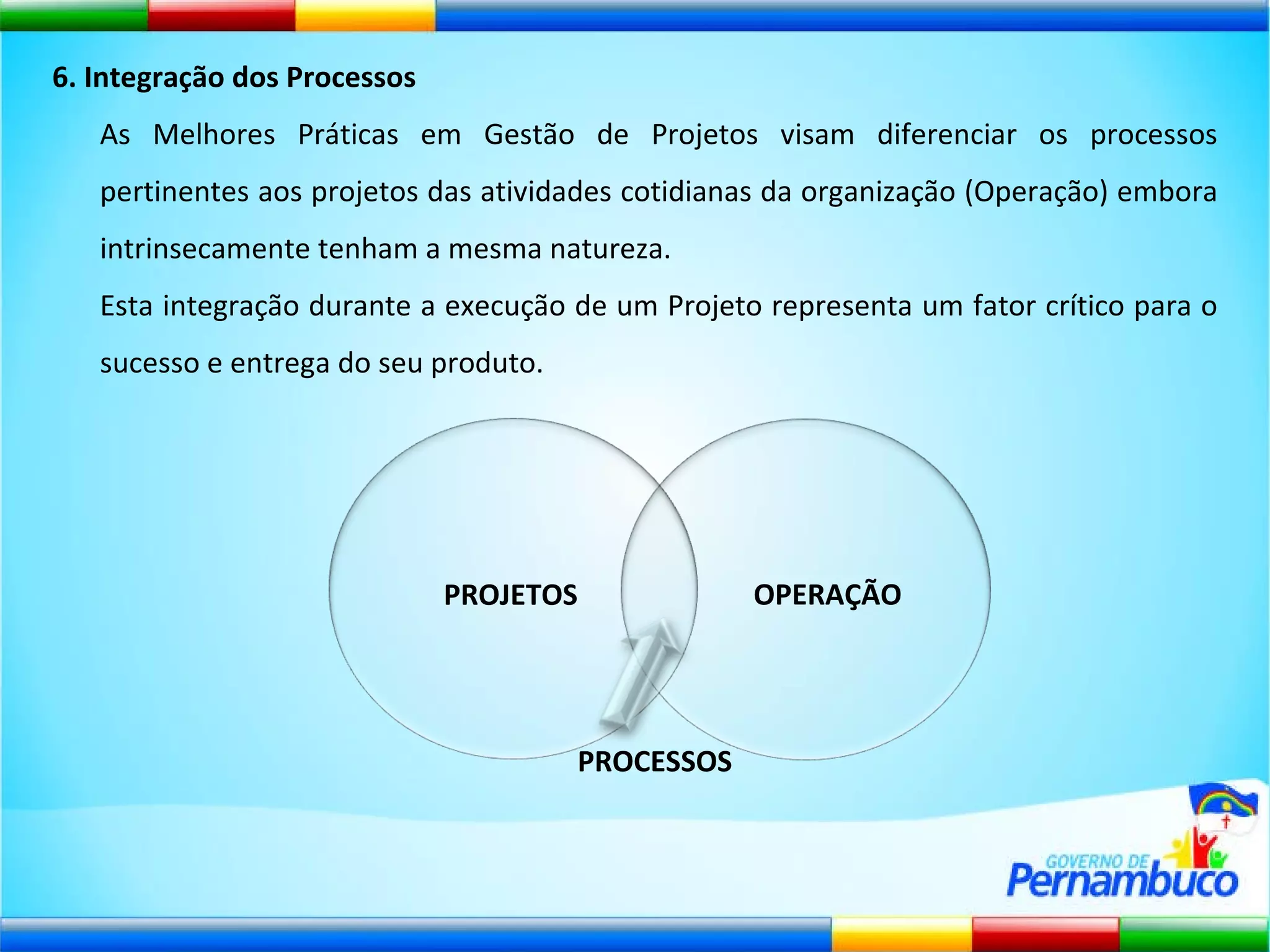 6. Integração dos Processos

As Melhores Práticas em Gestão de Projetos visam diferenciar os processos pertinentes aos projetos das atividades cotidianas da organização (Operação) embora intrinsecamente tenham a mesma natureza.

Esta integração durante a execução de um Projeto representa um fator crítico para o sucesso e entrega do seu produto.

PROJETOS

OPERAÇÃO

PROCESSOS

GOVERNO DE Pernambuco